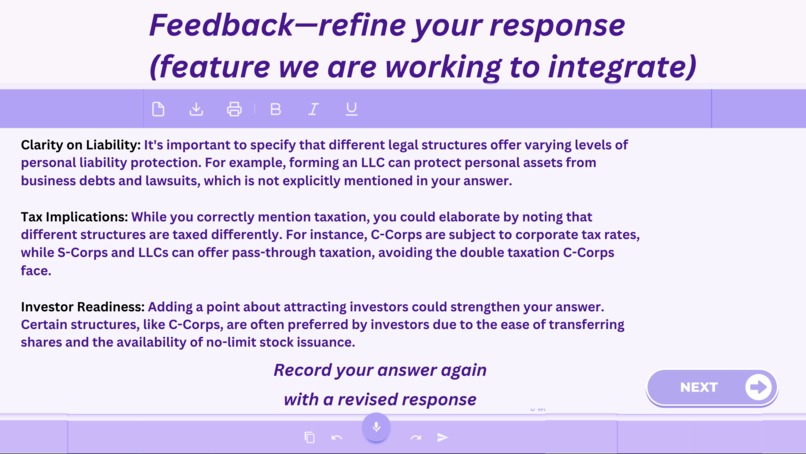 Feedback—refine your response (feature we are working to integrate)

B I U

Clarity on Liability: It's important to specify that different legal structures offer varying levels of personal liability protection. For example, forming an LLC can protect personal assets from business debts and lawsuits, which is not explicitly mentioned in your answer.

Tax Implications: While you correctly mention taxation, you could elaborate by noting that different structures are taxed differently. For instance, C-Corps are subject to corporate tax rates, while S-Corps and LLCs can offer pass-through taxation, avoiding the double taxation C-Corps face.

Investor Readiness: Adding a point about attracting investors could strengthen your answer. Certain structures, like C-Corps, are often preferred by investors due to the ease of transferring shares and the availability of no-limit stock issuance.

Record your answer again with a revised response

NEXT